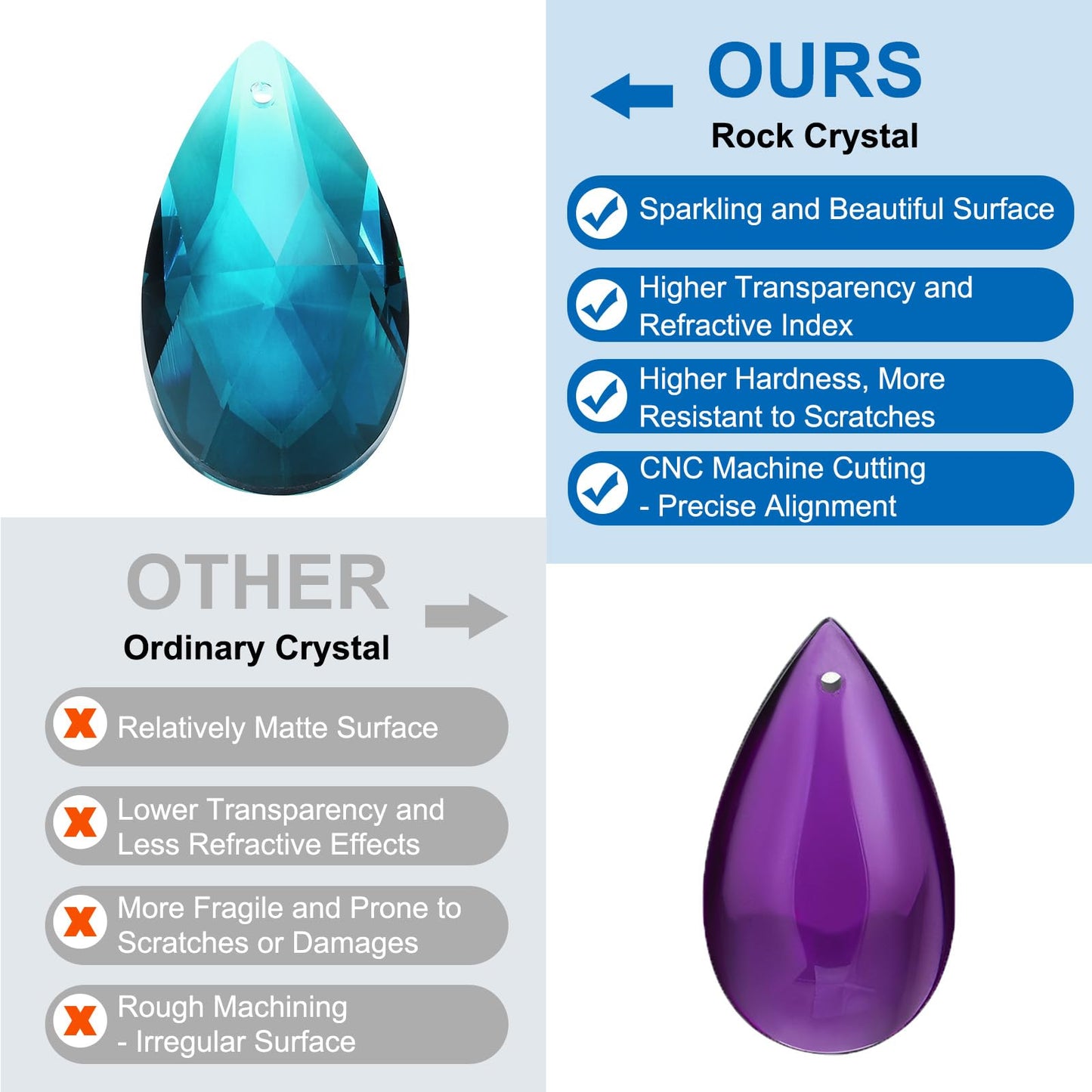 OURS
Rock Crystal

Sparkling and Beautiful Surface

Higher Transparency and Refractive Index

Higher Hardness, More Resistant to Scratches

CNC Machine Cutting - Precise Alignment

OTHER
Ordinary Crystal

Relatively Matte Surface

Lower Transparency and Less Refractive Effects

More Fragile and Prone to Scratches or Damages

Rough Machining - Irregular Surface